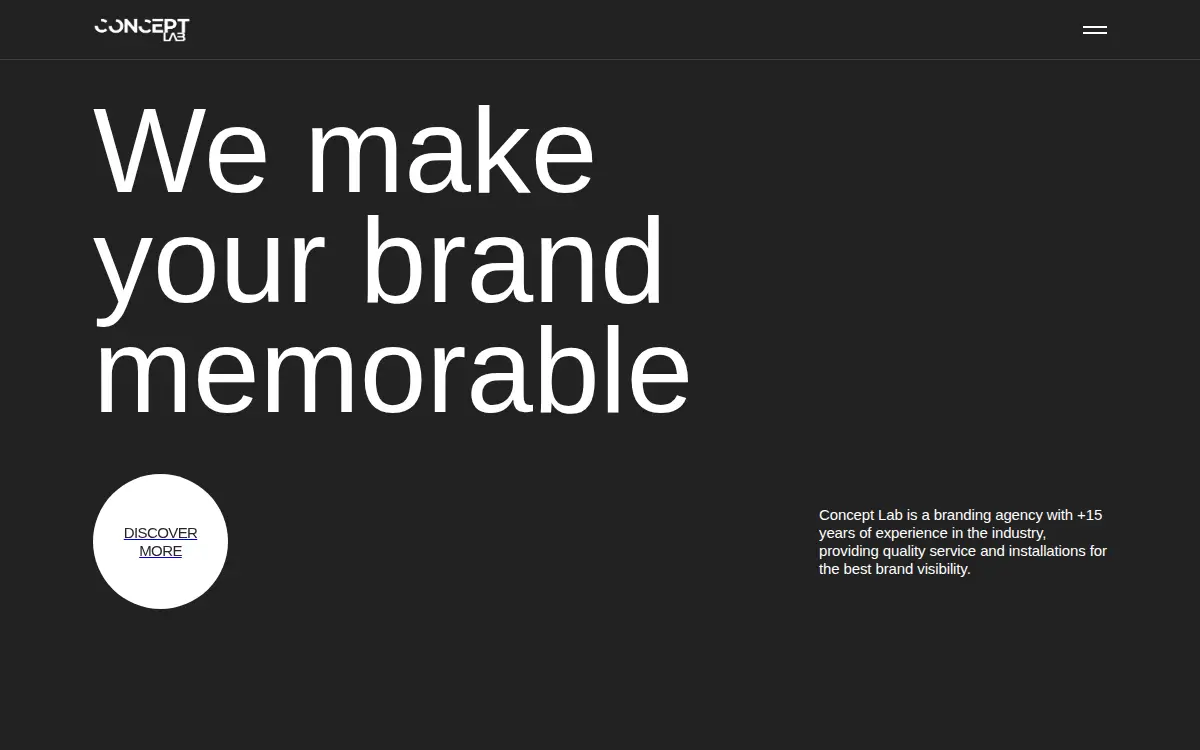 CONCEPT LAB

We make your brand memorable

DISCOVER MORE

Concept Lab is a branding agency with +15 years of experience in the industry, providing quality service and installations for the best brand visibility.